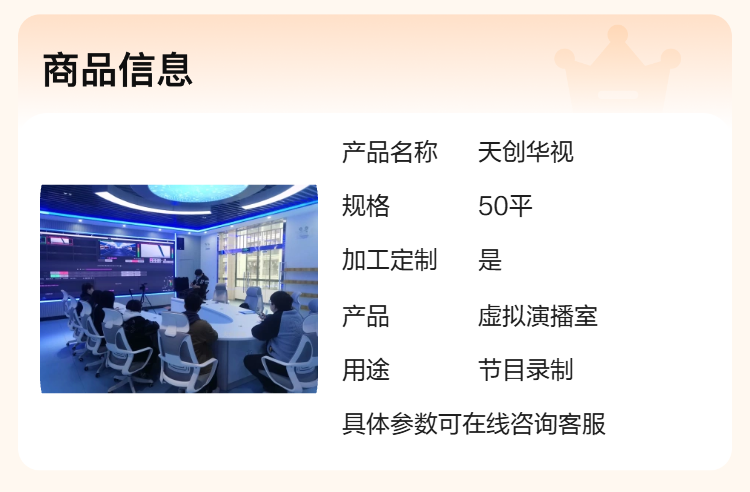 商品信息

| 产品名称 | 天创华视 |
|---|---|
| 规格 | 50平 |
| 加工定制 | 是 |
| 产品 | 虚拟演播室 |
| 用途 | 节目录制 |

具体参数可在线咨询客服